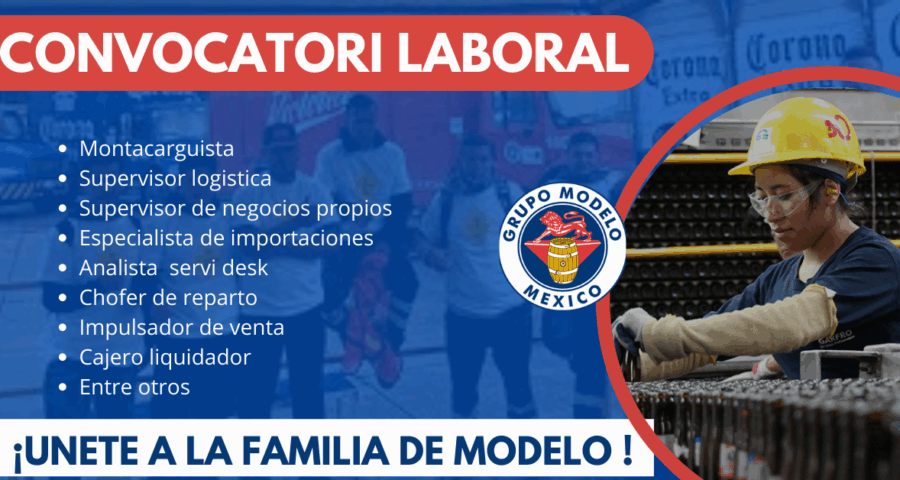 CONVOCATORI LABORAL

- Montacarguista
- Supervisor logistica
- Supervisor de negocios propios
- Especialista de importaciones
- Analista  servi desk
- Chofer de reparto
- Impulsador de venta
- Cajero liquidador
- Entre otros

GRUPO MODELO
MEXICO

Corona Extra
Corona

¡UNETE A LA FAMILIA DE MODELO !